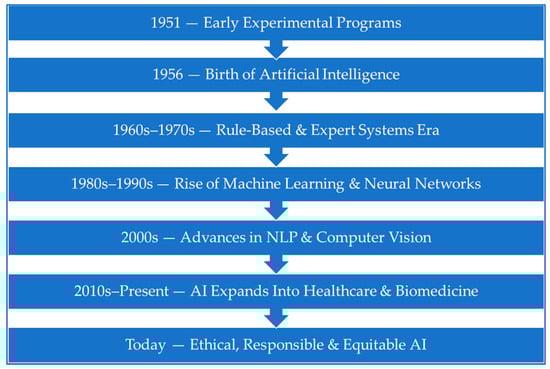 1951 — Early Experimental Programs

1956 — Birth of Artificial Intelligence

1960s–1970s — Rule-Based & Expert Systems Era

1980s–1990s — Rise of Machine Learning & Neural Networks

2000s — Advances in NLP & Computer Vision

2010s–Present — AI Expands Into Healthcare & Biomedicine

Today — Ethical, Responsible & Equitable AI